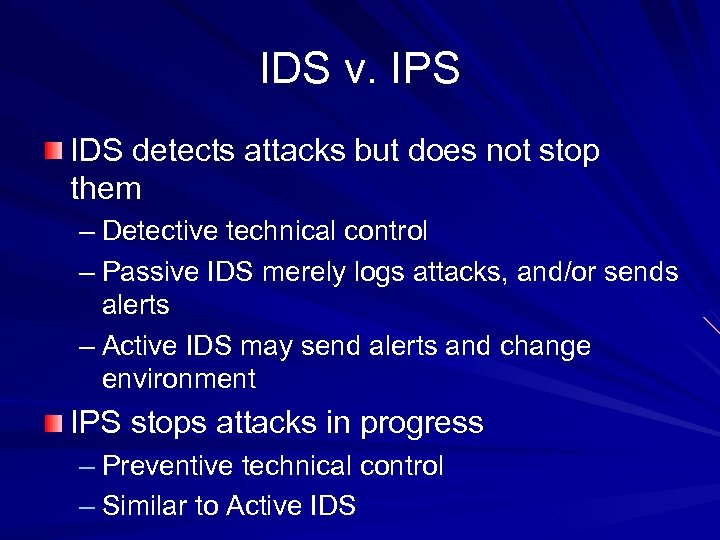 IDS v. IPS

IDS detects attacks but does not stop them

– Detective technical control

– Passive IDS merely logs attacks, and/or sends alerts

– Active IDS may send alerts and change environment

IPS stops attacks in progress

– Preventive technical control

– Similar to Active IDS